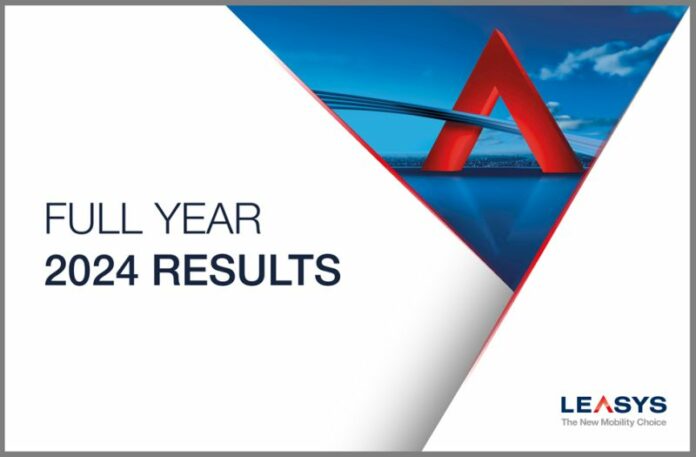 FULL YEAR
2024 RESULTS

LEASYS
The New Mobility Choice